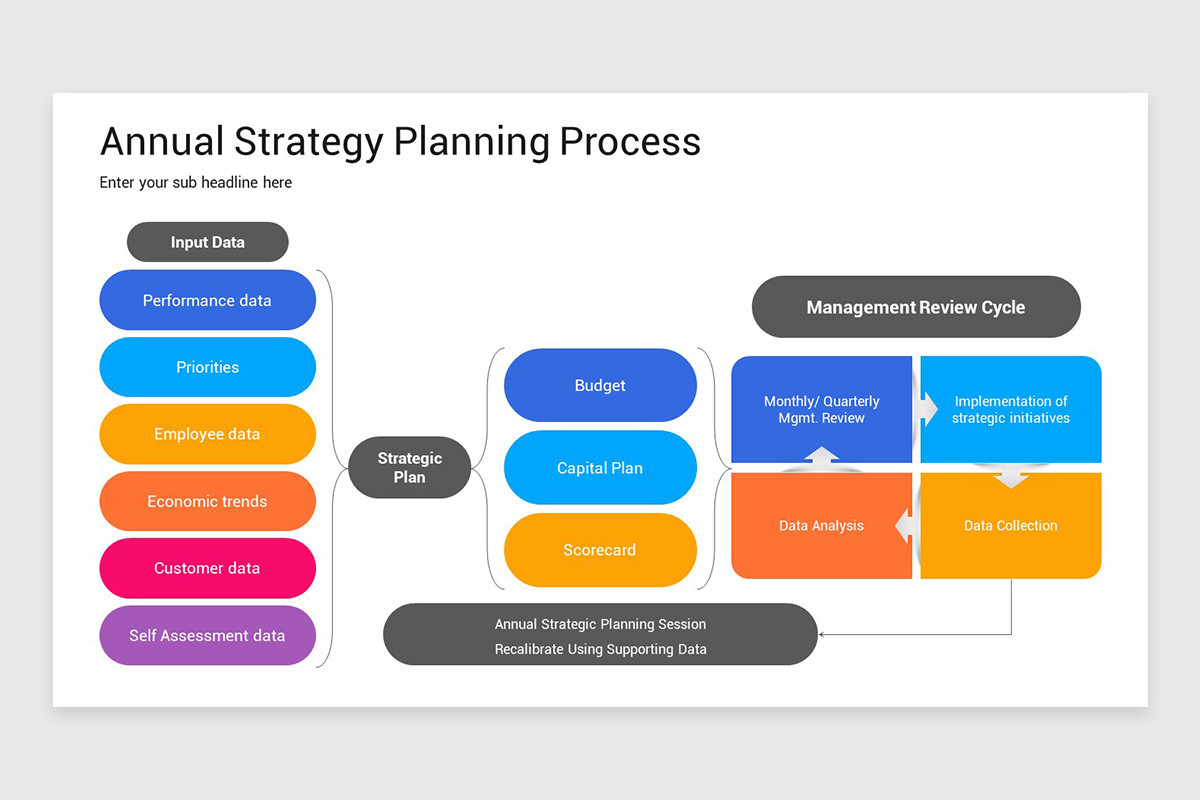 Annual Strategy Planning Process

Enter your sub headline here

Input Data

Performance data

Priorities

Employee data

Economic trends

Customer data

Self Assessment data

Strategic Plan

Budget

Capital Plan

Scorecard

Management Review Cycle

Monthly/ Quarterly Mgmt. Review

Implementation of strategic initiatives

Data Analysis

Data Collection

Annual Strategic Planning Session
Recalibrate Using Supporting Data